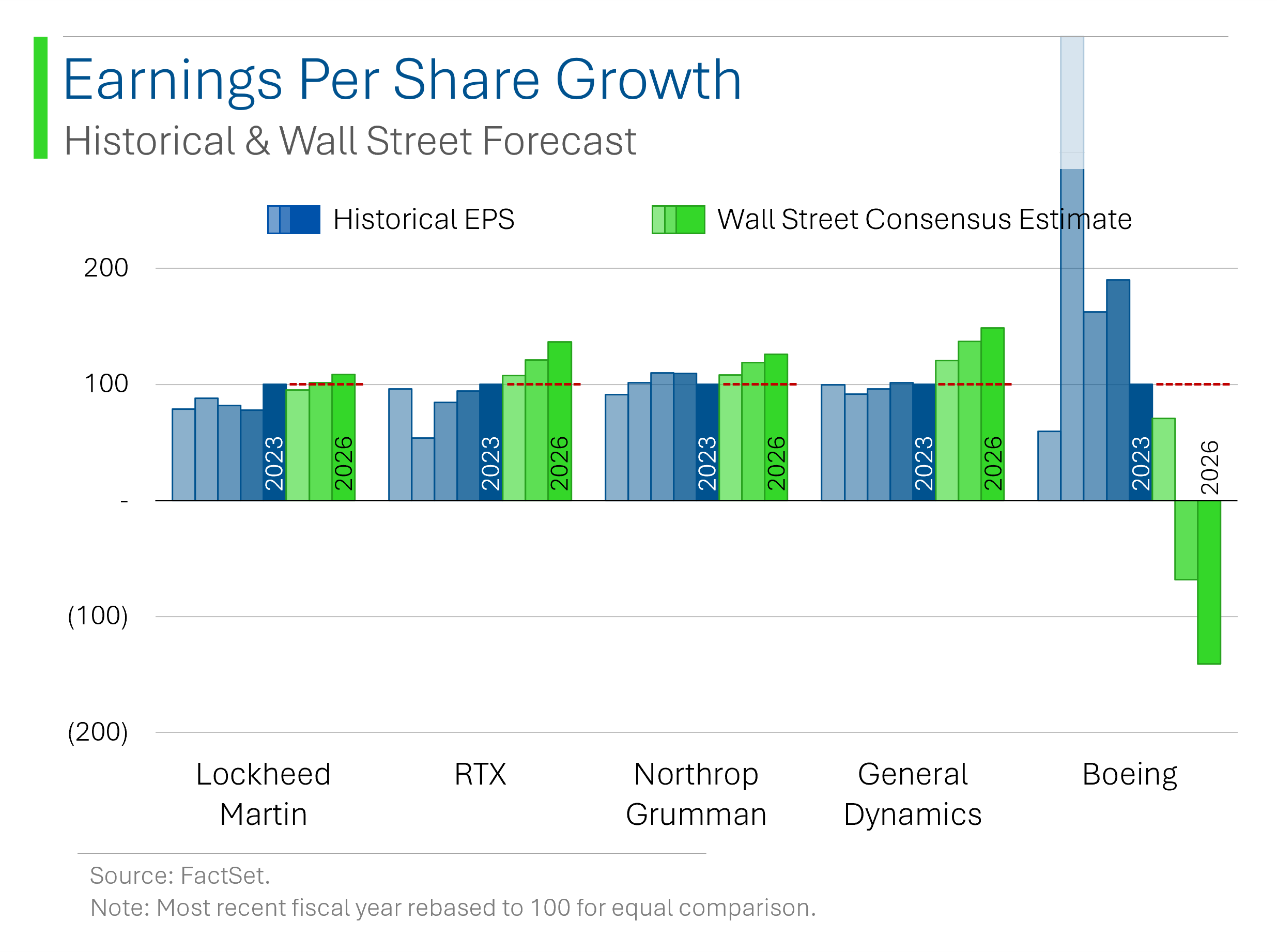 Earnings Per Share Growth
Historical & Wall Street Forecast

Historical EPS
Wall Street Consensus Estimate

200
100
-
(100)
(200)

2023
2026
2023
2026
2023
2026
2023
2026
2023
2026

Lockheed Martin
RTX
Northrop Grumman
General Dynamics
Boeing

Source: FactSet.
Note: Most recent fiscal year rebased to 100 for equal comparison.